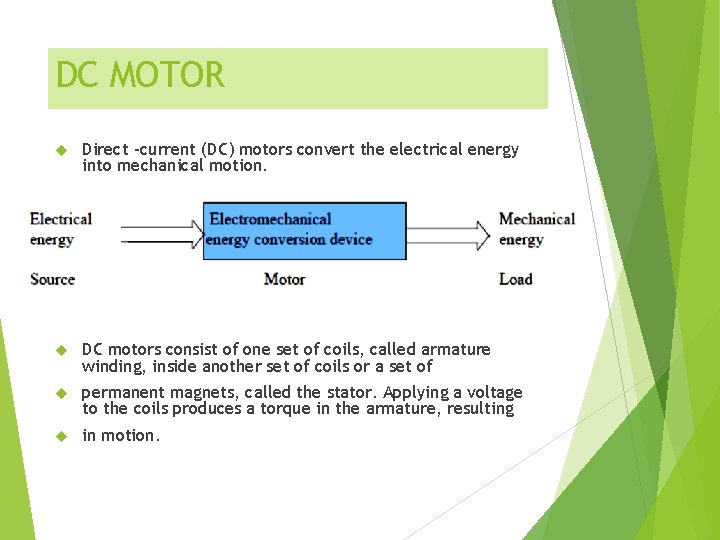 DC MOTOR

Direct -current (DC) motors convert the electrical energy into mechanical motion.

Electrical energy

Electromechanical energy conversion device

Mechanical energy

Source

Motor

Load

DC motors consist of one set of coils, called armature winding, inside another set of coils or a set of

permanent magnets, called the stator. Applying a voltage to the coils produces a torque in the armature, resulting

in motion.